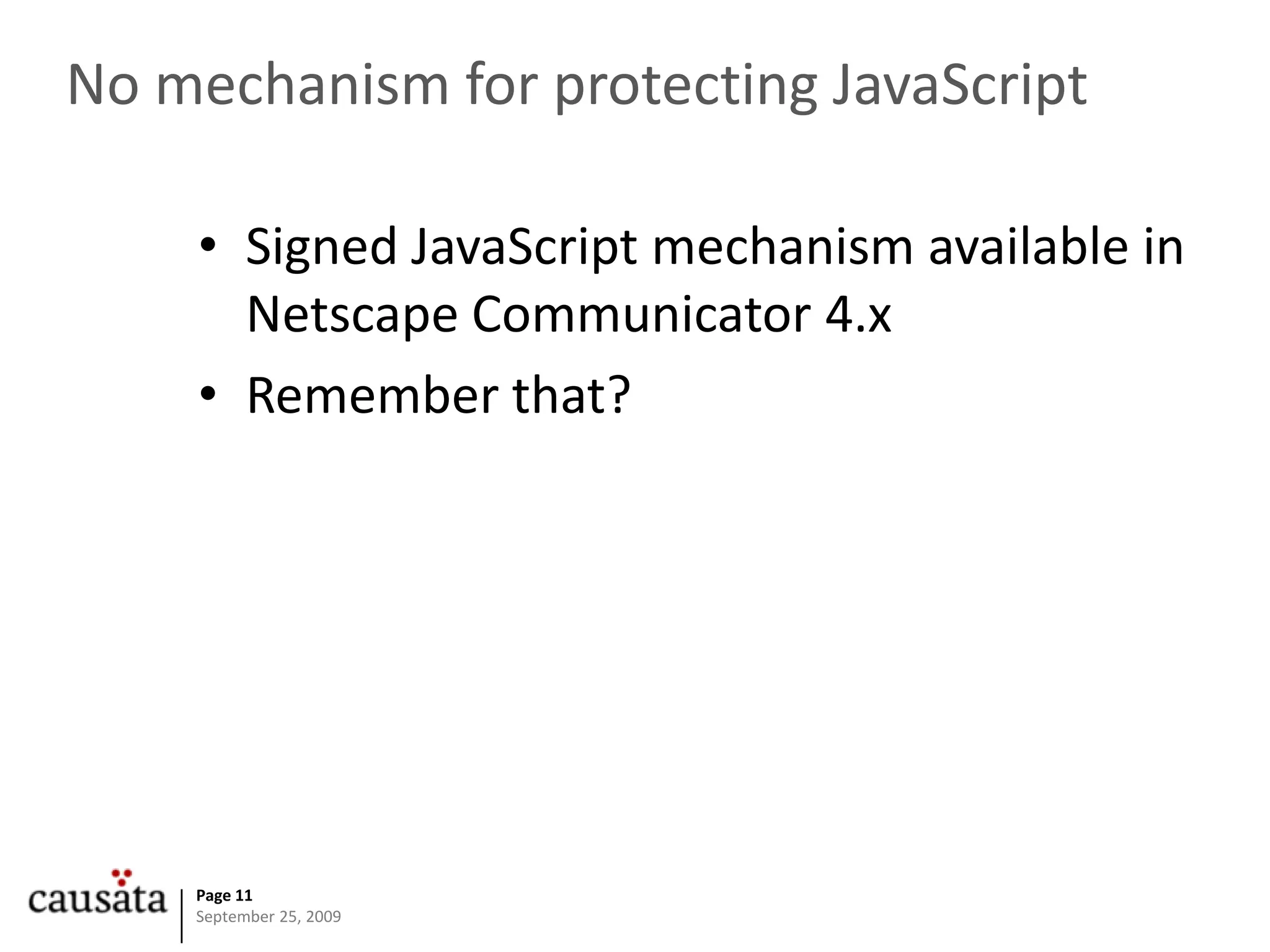 No mechanism for protecting JavaScript

• Signed JavaScript mechanism available in Netscape Communicator 4.x
• Remember that?

causata

Page 11
September 25, 2009